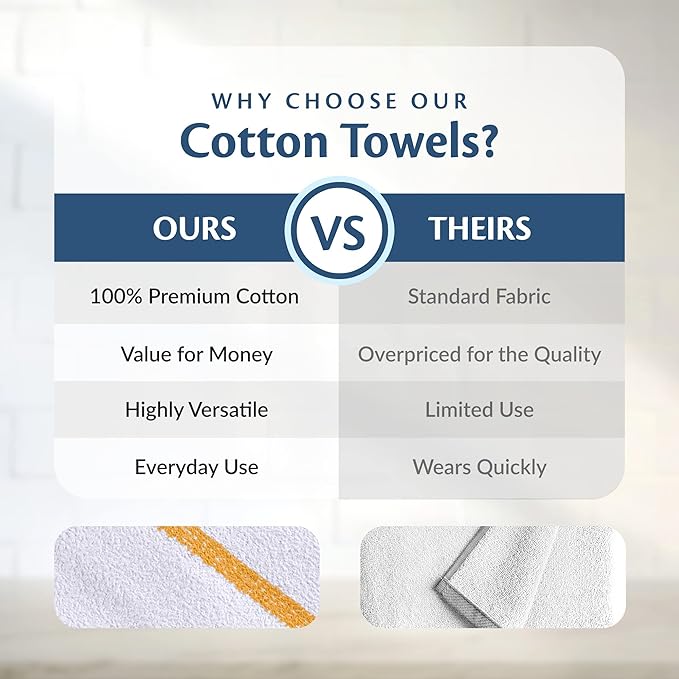 WHY CHOOSE OUR
Cotton Towels?

| OURS | VS | THEIRS |
|---|---|---|
| 100% Premium Cotton | | Standard Fabric |
| Value for Money | | Overpriced for the Quality |
| Highly Versatile | | Limited Use |
| Everyday Use | | Wears Quickly |